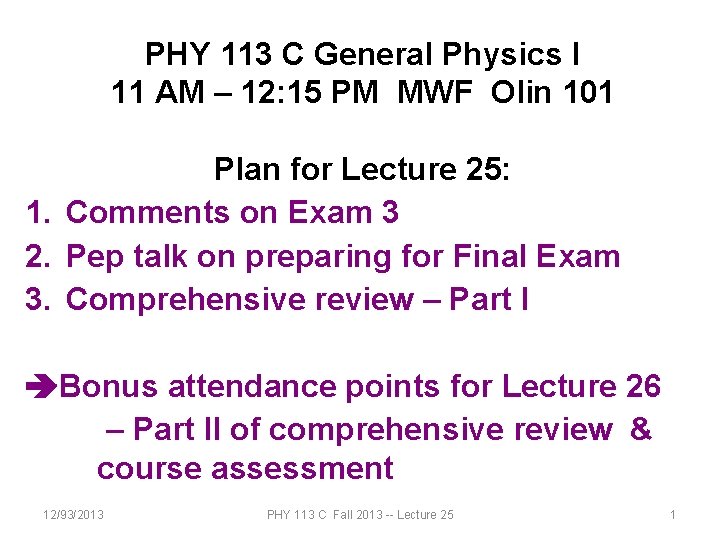 PHY 113 C General Physics I
11 AM – 12:15 PM MWF Olin 101

Plan for Lecture 25:
1. Comments on Exam 3
2. Pep talk on preparing for Final Exam
3. Comprehensive review – Part I

➔Bonus attendance points for Lecture 26 – Part II of comprehensive review & course assessment

12/93/2013
PHY 113 C Fall 2013 -- Lecture 25
1